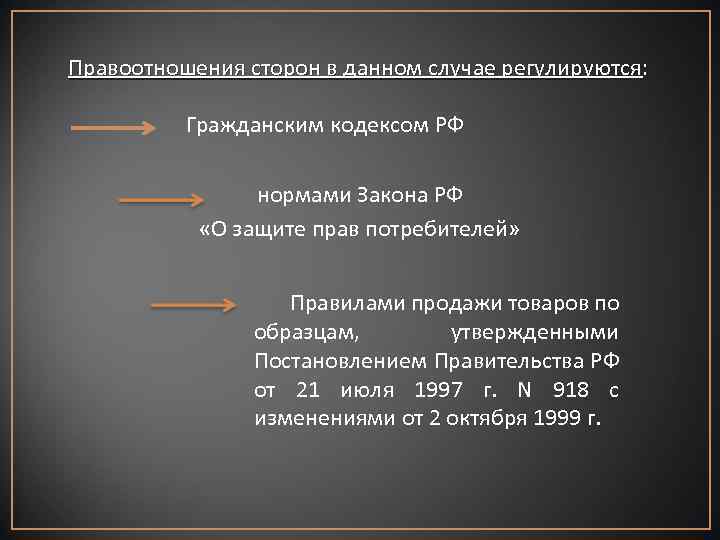 Правоотношения сторон в данном случае регулируются:

Гражданским кодексом РФ

нормами Закона РФ «О защите прав потребителей»

Правилами продажи товаров по образцам, утвержденными Постановлением Правительства РФ от 21 июля 1997 г. N 918 с изменениями от 2 октября 1999 г.